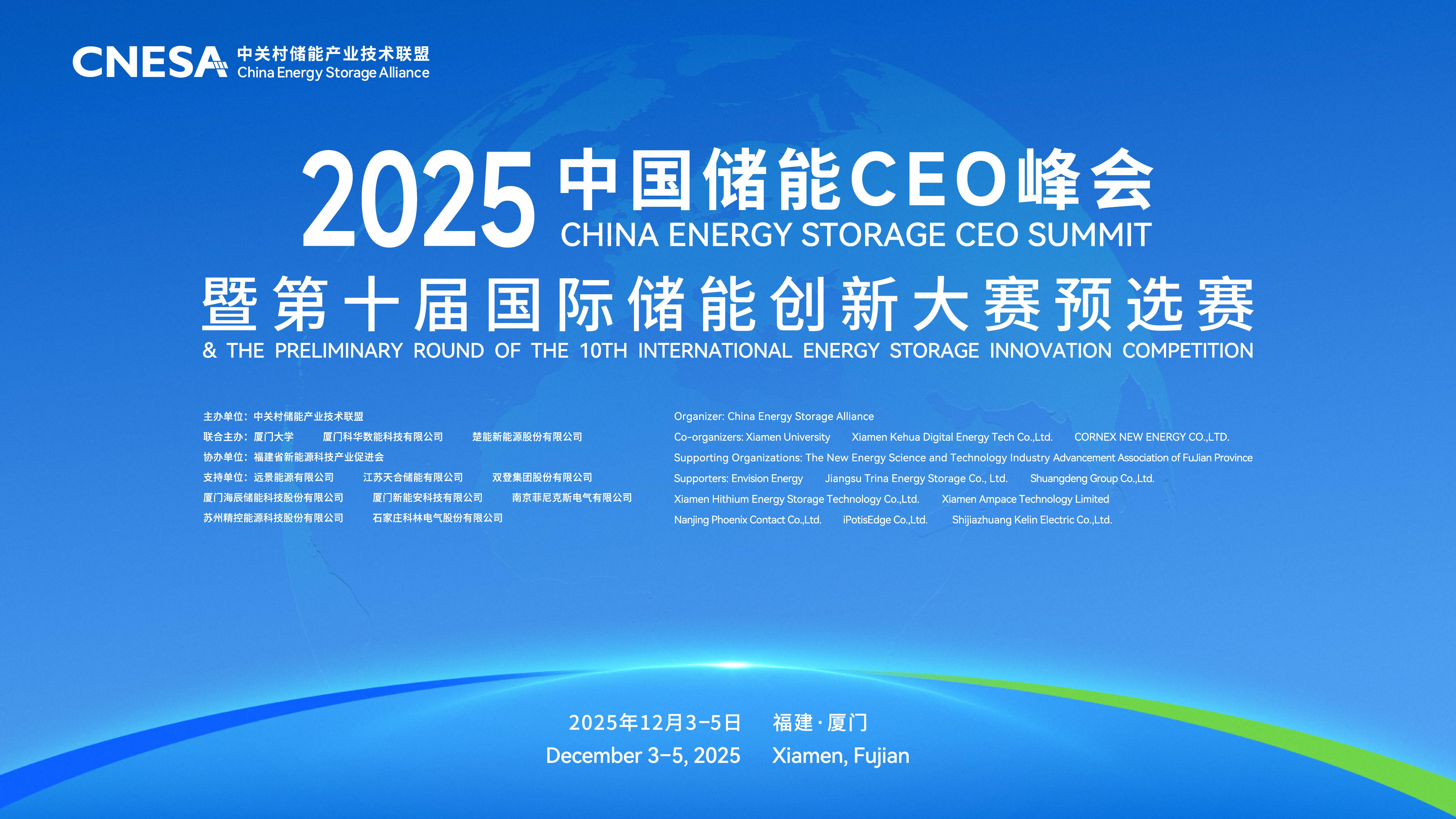 CNESA 中关村储能产业技术联盟
China Energy Storage Alliance

2025 中国储能CEO峰会
CHINA ENERGY STORAGE CEO SUMMIT

暨第十届国际储能创新大赛预选赛
& THE PRELIMINARY ROUND OF THE 10TH INTERNATIONAL ENERGY STORAGE INNOVATION COMPETITION

主办单位：中关村储能产业技术联盟
联合主办：厦门大学 厦门科华数能科技有限公司 楚能新能源股份有限公司
协办单位：福建省新能源科技产业促进会
支持单位：远景能源有限公司 江苏天合储能有限公司 双登集团股份有限公司
厦门海辰储能科技股份有限公司 厦门新能安科技有限公司 南京菲尼克斯电气有限公司
苏州精控能源科技股份有限公司 石家庄科林电气股份有限公司

Organizer: China Energy Storage Alliance
Co-organizers: Xiamen University Xiamen Kehua Digital Energy Tech Co.,Ltd. CORNEX NEW ENERGY CO.,LTD.
Supporting Organizations: The New Energy Science and Technology Industry Advancement Association of FuJian Province
Supporters: Envision Energy Jiangsu Trina Energy Storage Co., Ltd. Shuangdeng Group Co.,Ltd.
Xiamen Hithium Energy Storage Technology Co.,Ltd. Xiamen Ampace Technology Limited
Nanjing Phoenix Contact Co.,Ltd. iPotisEdge Co.,Ltd. Shijiazhuang Kelin Electric Co.,Ltd.

2025年12月3-5日 福建·厦门
December 3-5, 2025 Xiamen, Fujian